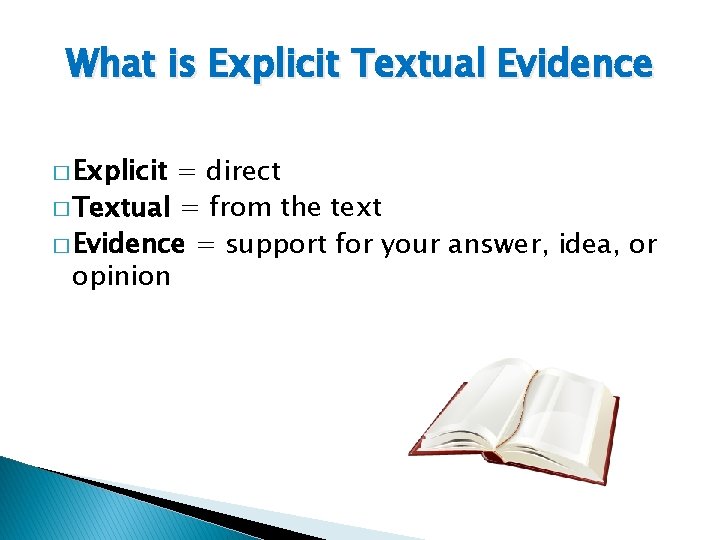 What is Explicit Textual Evidence

□ Explicit = direct
□ Textual = from the text
□ Evidence = support for your answer, idea, or opinion